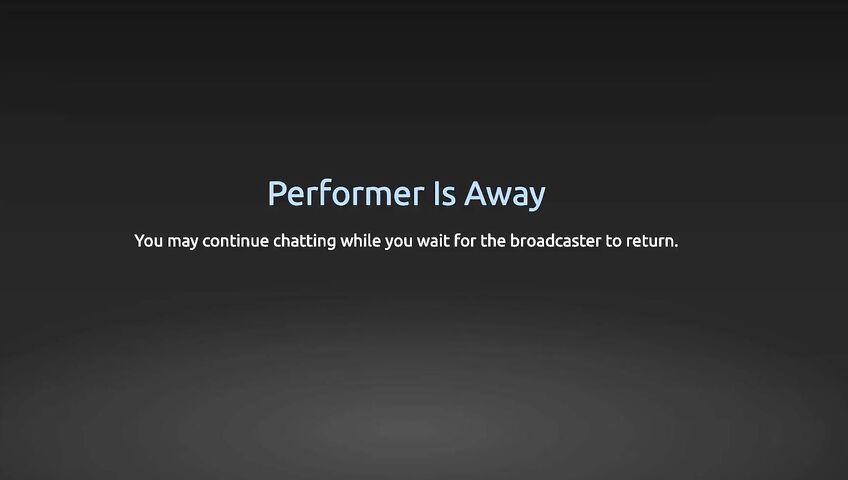 Performer Is Away

You may continue chatting while you wait for the broadcaster to return.